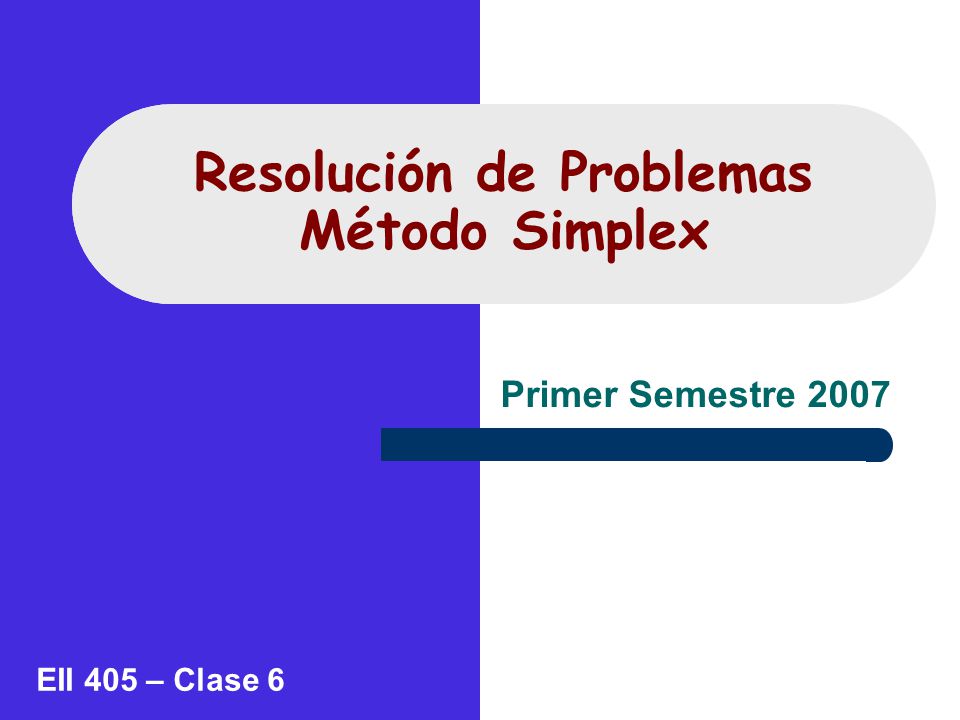 Resolución de Problemas
Método Simplex

Primer Semestre 2007

EII 405 – Clase 6